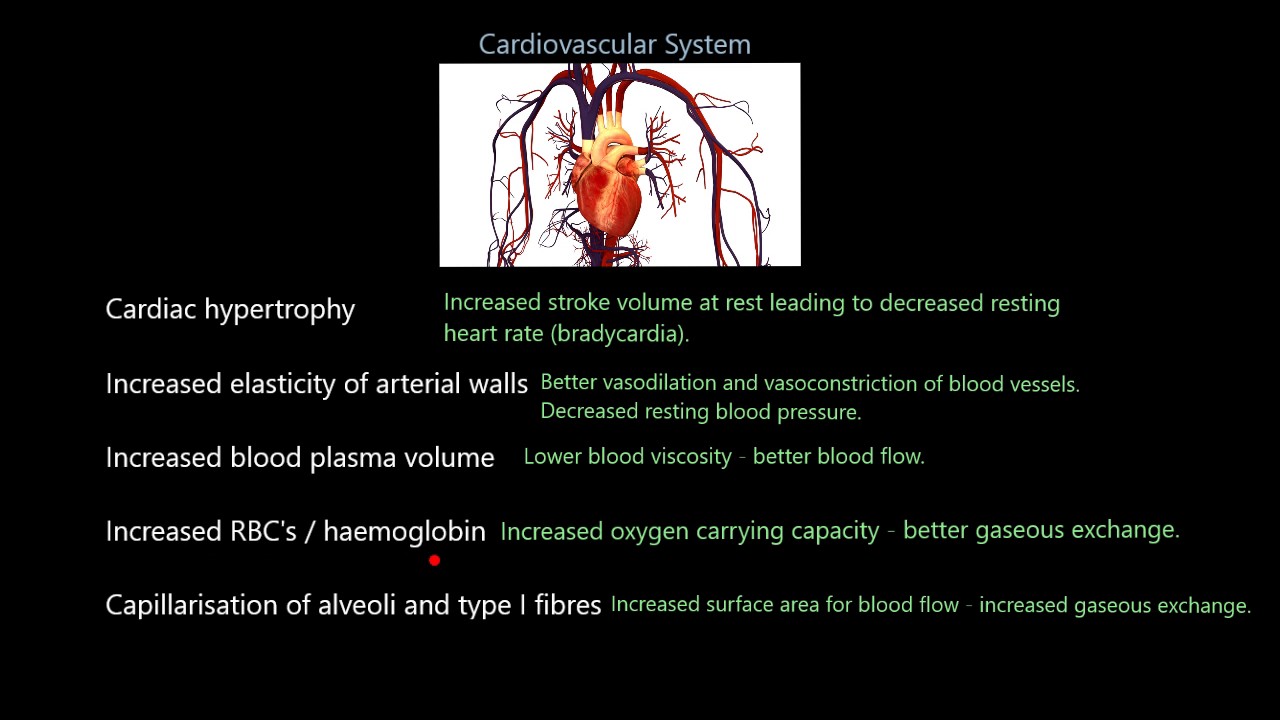 Cardiovascular System

Cardiac hypertrophy

Increased stroke volume at rest leading to decreased resting heart rate (bradycardia).

Increased elasticity of arterial walls

Better vasodilation and vasoconstriction of blood vessels.
Decreased resting blood pressure.

Increased blood plasma volume

Lower blood viscosity - better blood flow.

Increased RBC's / haemoglobin

Increased oxygen carrying capacity - better gaseous exchange.

Capillarisation of alveoli and type I fibres

Increased surface area for blood flow - increased gaseous exchange.